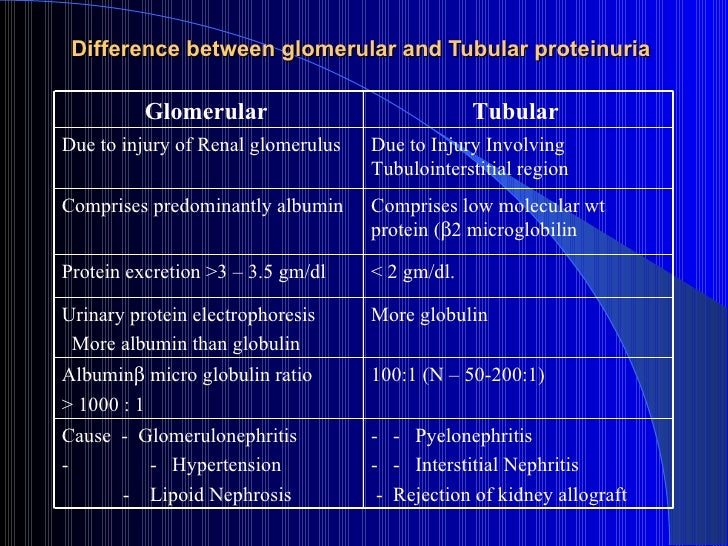 Difference between glomerular and Tubular proteinuria

| Glomerular | Tubular |
|---|---|
| Due to injury of Renal glomerulus | Due to Injury Involving Tubulointerstitial region |
| Comprises predominantly albumin | Comprises low molecular wt protein (β2 microglobilin |
| Protein excretion >3 – 3.5 gm/dl | < 2 gm/dl. |
| Urinary protein electrophoresis More albumin than globulin | More globulin |
| Albuminβ micro globulin ratio > 1000 : 1 | 100:1 (N – 50-200:1) |
| Cause - Glomerulonephritis - - Hypertension - Lipoid Nephrosis | - - Pyelonephritis - - Interstitial Nephritis - Rejection of kidney allograft |